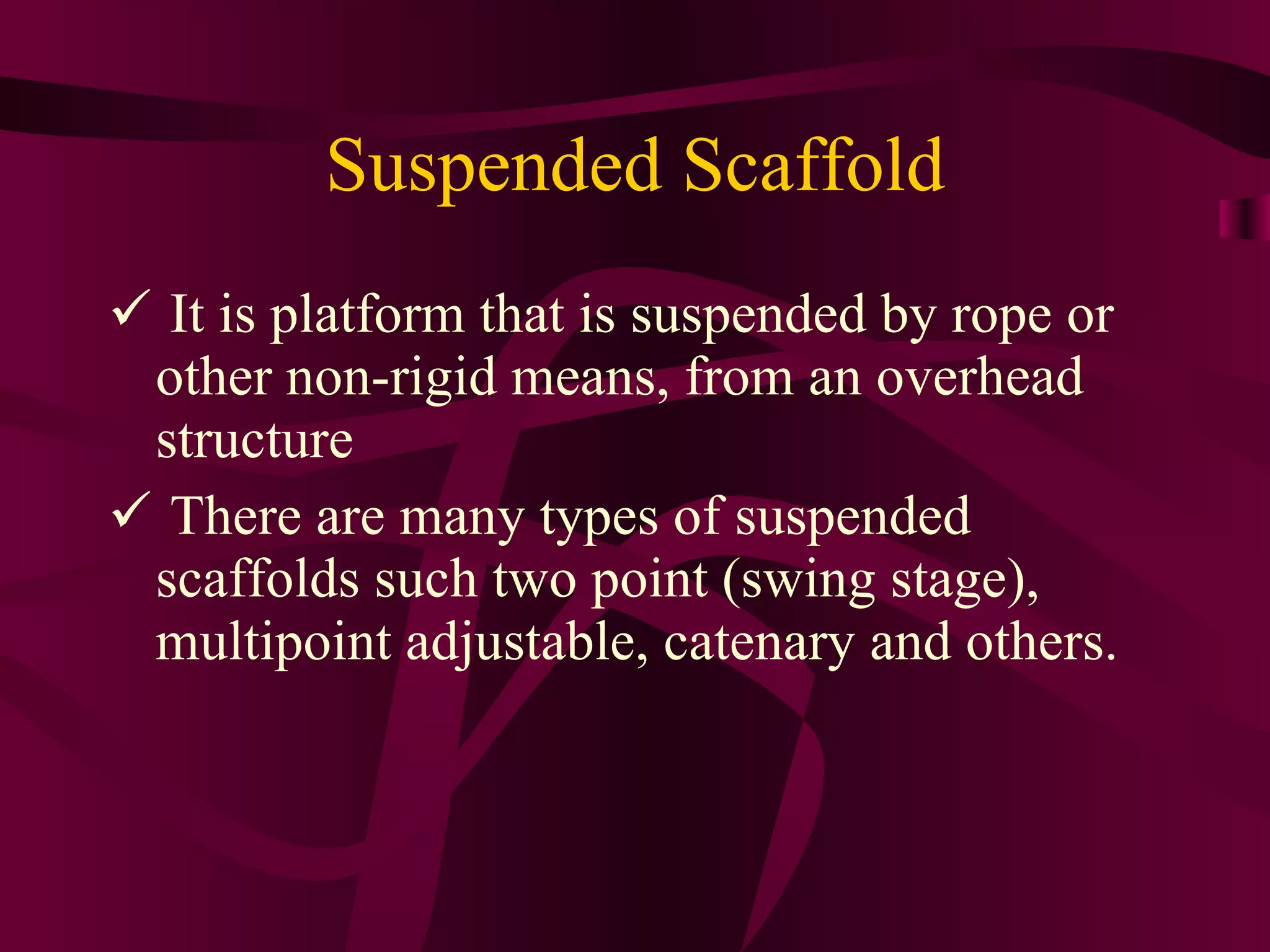 Suspended Scaffold

✓ It is platform that is suspended by rope or other non-rigid means, from an overhead structure

✓ There are many types of suspended scaffolds such two point (swing stage), multipoint adjustable, catenary and others.